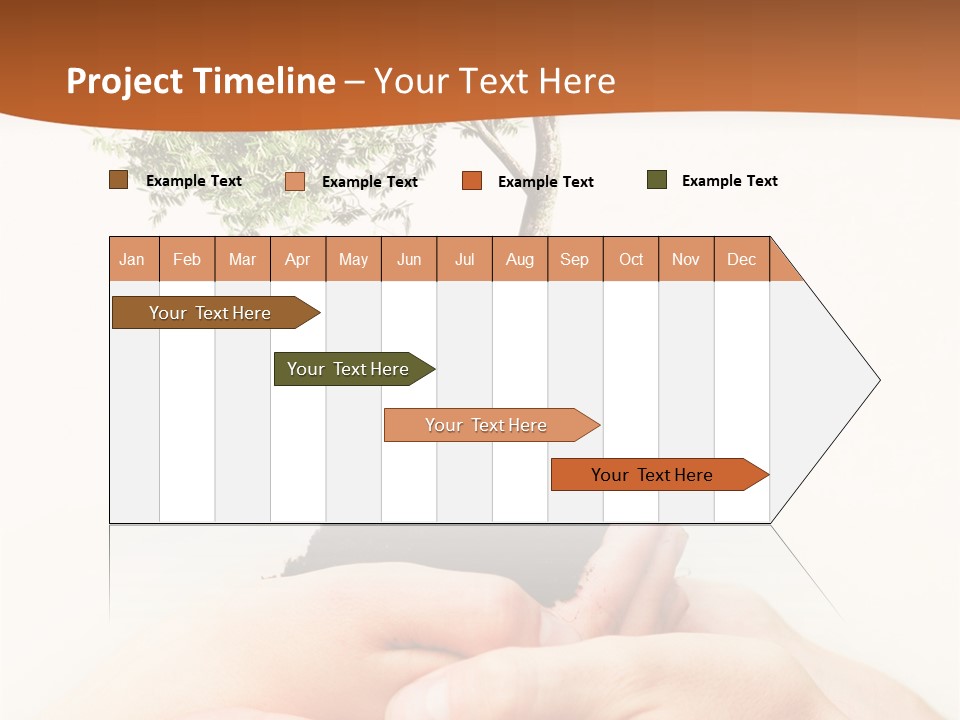 Project Timeline – Your Text Here

Example Text
Example Text
Example Text
Example Text

| Jan | Feb | Mar | Apr | May | Jun | Jul | Aug | Sep | Oct | Nov | Dec |
|---|---|---|---|---|---|---|---|---|---|---|---|

Your Text Here

Your Text Here

Your Text Here

Your Text Here